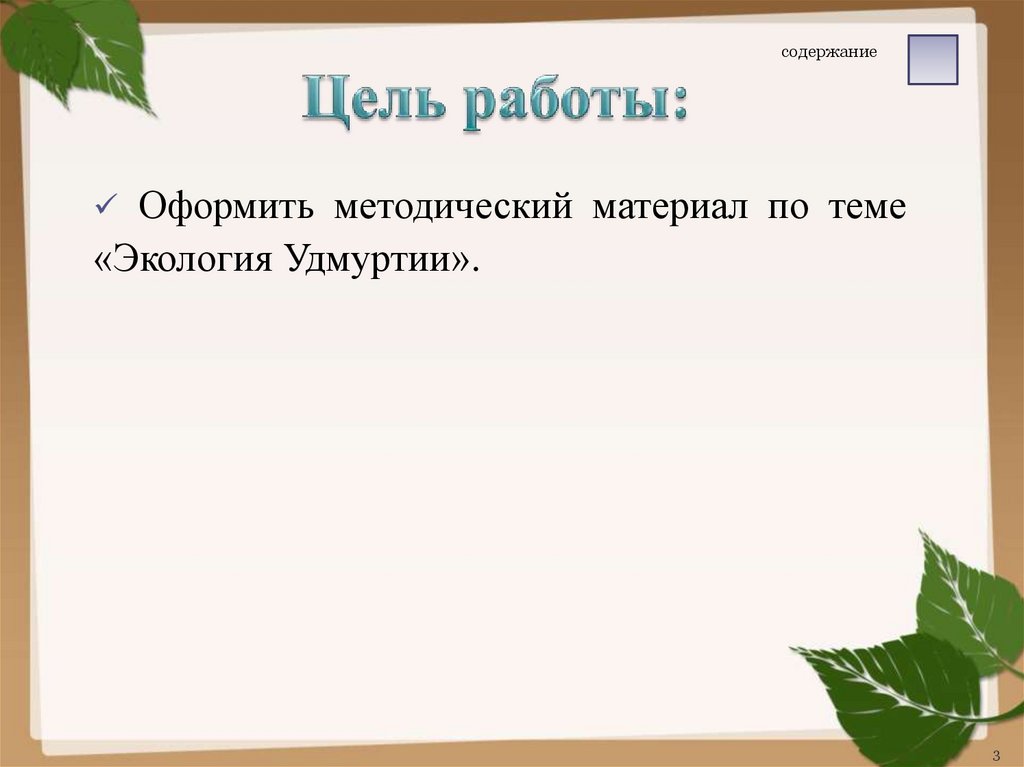 содержание

Цель работы:

✓ Оформить методический материал по теме «Экология Удмуртии».

3